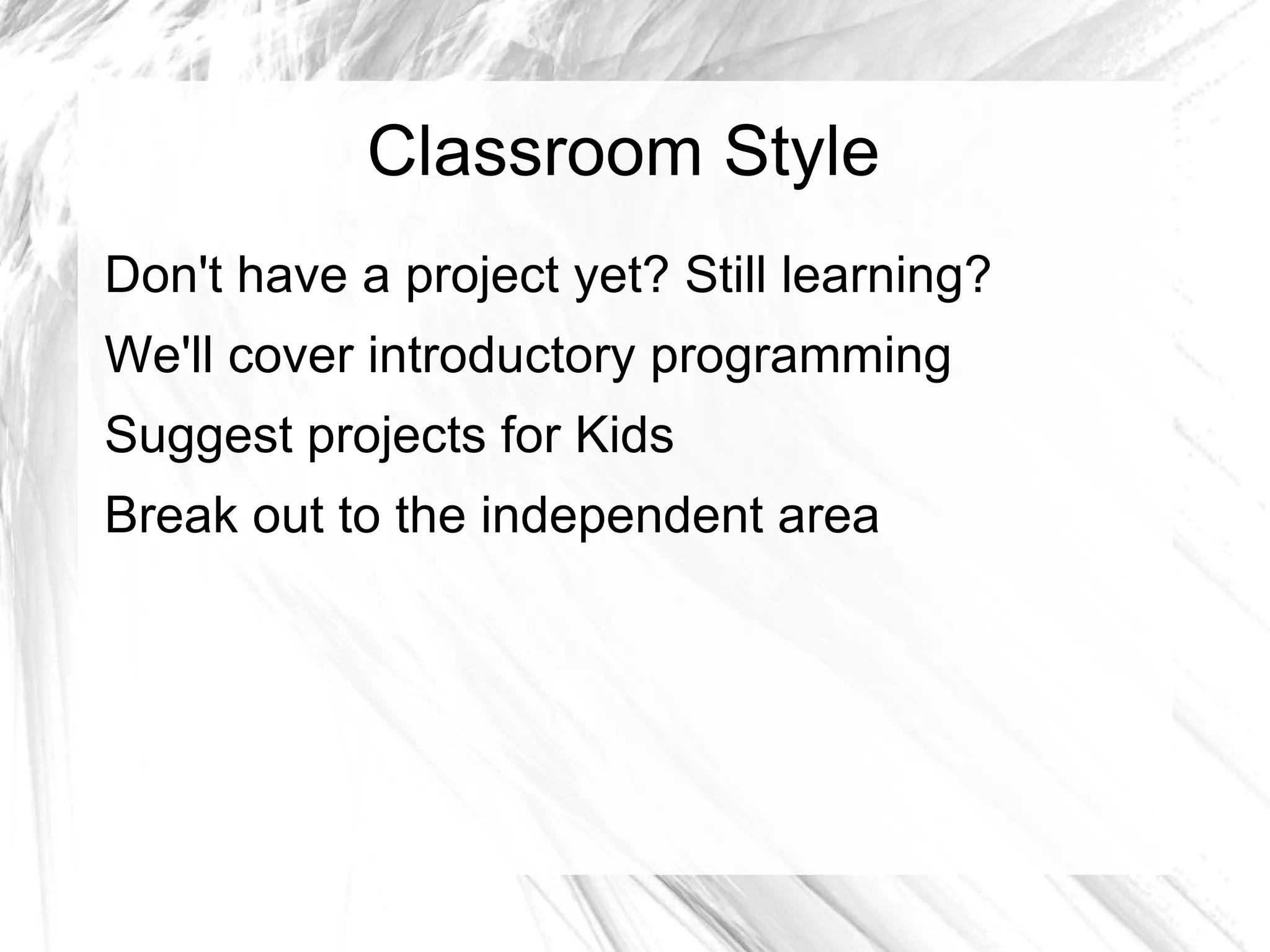 Classroom Style

Don't have a project yet? Still learning?

We'll cover introductory programming

Suggest projects for Kids

Break out to the independent area